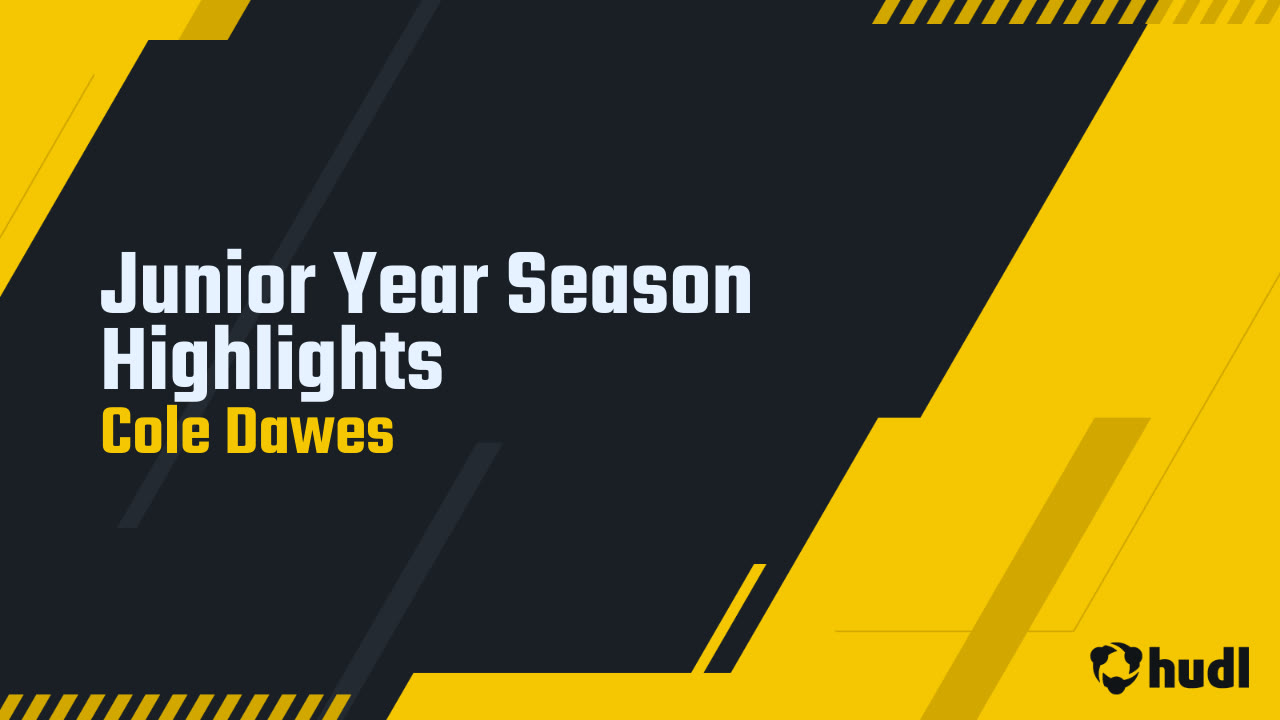 Junior Year Season Highlights
Cole Dawes

hudl